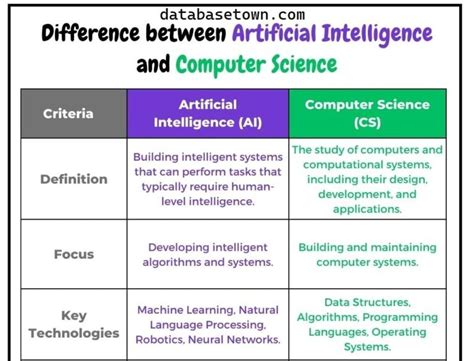 databasetown.com

Difference between Artificial Intelligence and Computer Science

| Criteria | Artificial Intelligence (AI) | Computer Science (CS) |
|---|---|---|
| Definition | Building intelligent systems that can perform tasks that typically require human-level intelligence. | The study of computers and computational systems, including their design, development, and applications. |
| Focus | Developing intelligent algorithms and systems. | Building and maintaining computer systems. |
| Key Technologies | Machine Learning, Natural Language Processing, Robotics, Neural Networks. | Data Structures, Algorithms, Programming Languages, Operating Systems. |